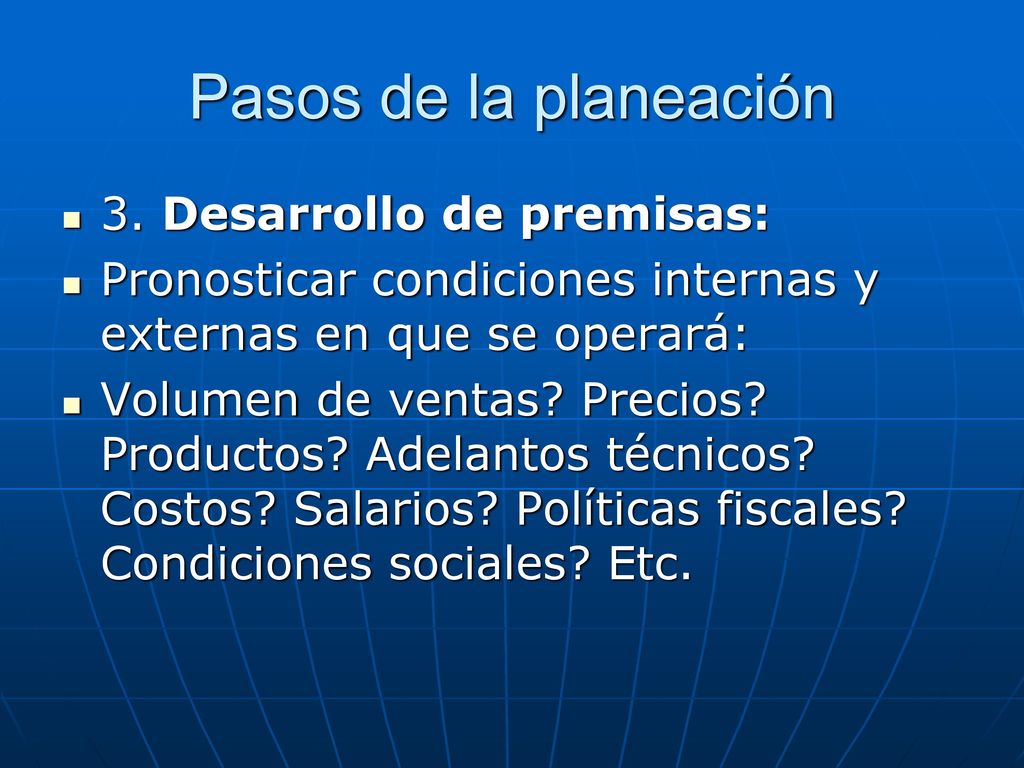 Pasos de la planeación

3. Desarrollo de premisas:

Pronosticar condiciones internas y externas en que se operará:

Volumen de ventas? Precios? Productos? Adelantos técnicos? Costos? Salarios? Políticas fiscales? Condiciones sociales? Etc.